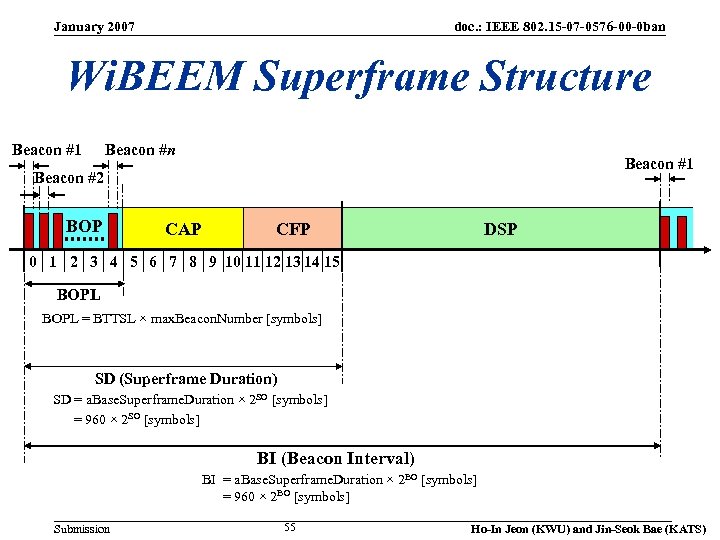 January 2007

doc.: IEEE 802.15-07-0576-00-0ban

WiBEEM Superframe Structure

Beacon #1

Beacon #n

Beacon #2

Beacon #1

BOP

CAP

CFP

DSP

0 1 2 3 4 5 6 7 8 9 10 11 12 13 14 15

BOPL

BOPL = BTTSL × maxBeaconNumber [symbols]

SD (Superframe Duration)

SD = aBaseSuperframeDuration × $2^{SO}$ [symbols]
= 960 × $2^{SO}$ [symbols]

BI (Beacon Interval)

BI = aBaseSuperframeDuration × $2^{BO}$ [symbols]
= 960 × $2^{BO}$ [symbols]

Submission

55

Ho-In Jeon (KWU) and Jin-Seok Bae (KATS)